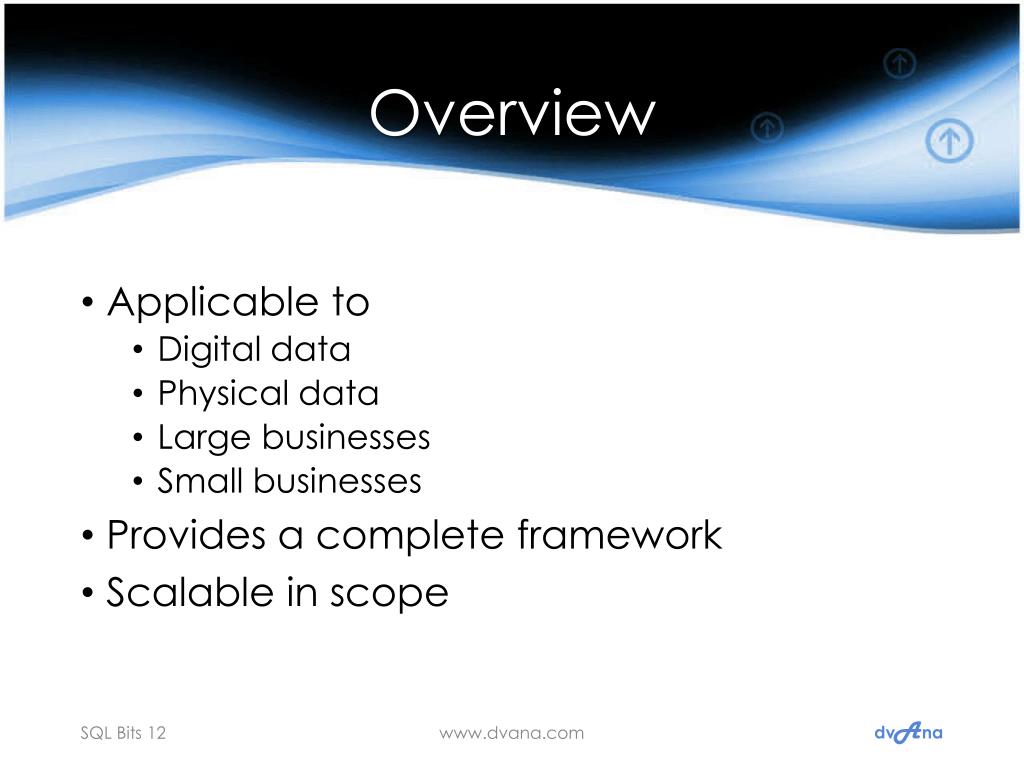 Overview

• Applicable to
  • Digital data
  • Physical data
  • Large businesses
  • Small businesses
• Provides a complete framework
• Scalable in scope

SQL Bits 12

www.dvana.com

dvAna